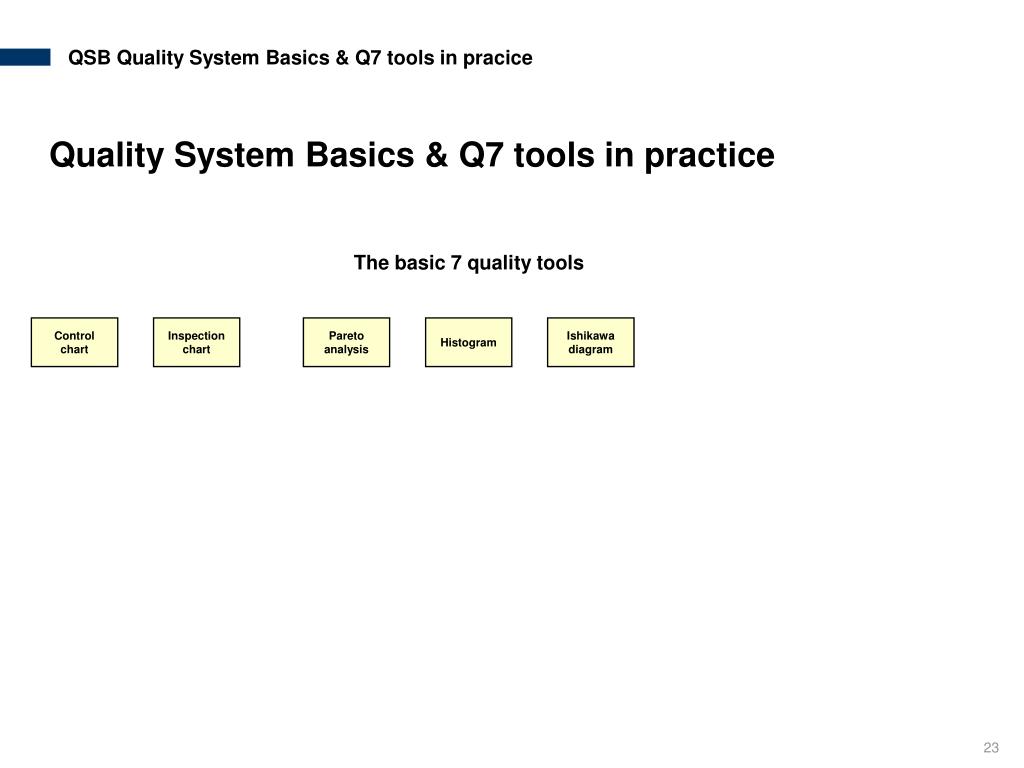 QSB Quality System Basics & Q7 tools in pracice

Quality System Basics & Q7 tools in practice

The basic 7 quality tools

Control chart

Inspection chart

Pareto analysis

Histogram

Ishikawa diagram

23